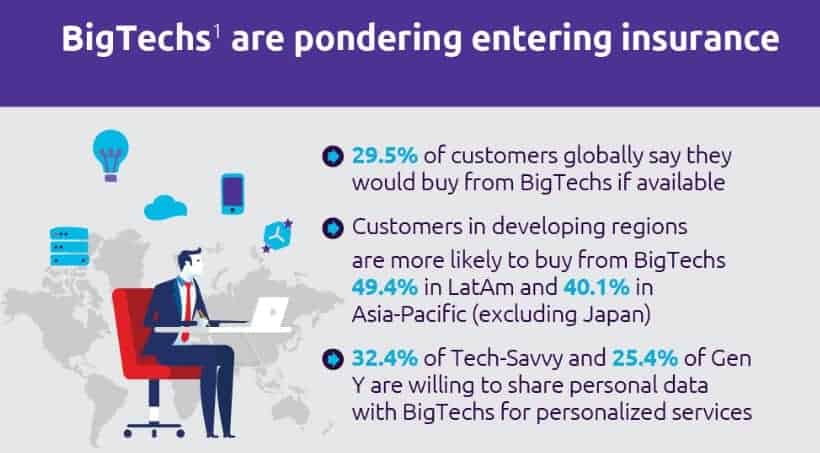 BigTechs$^1$ are pondering entering insurance

29.5% of customers globally say they would buy from BigTechs if available

Customers in developing regions are more likely to buy from BigTechs 49.4% in LatAm and 40.1% in Asia-Pacific (excluding Japan)

32.4% of Tech-Savvy and 25.4% of Gen Y are willing to share personal data with BigTechs for personalized services